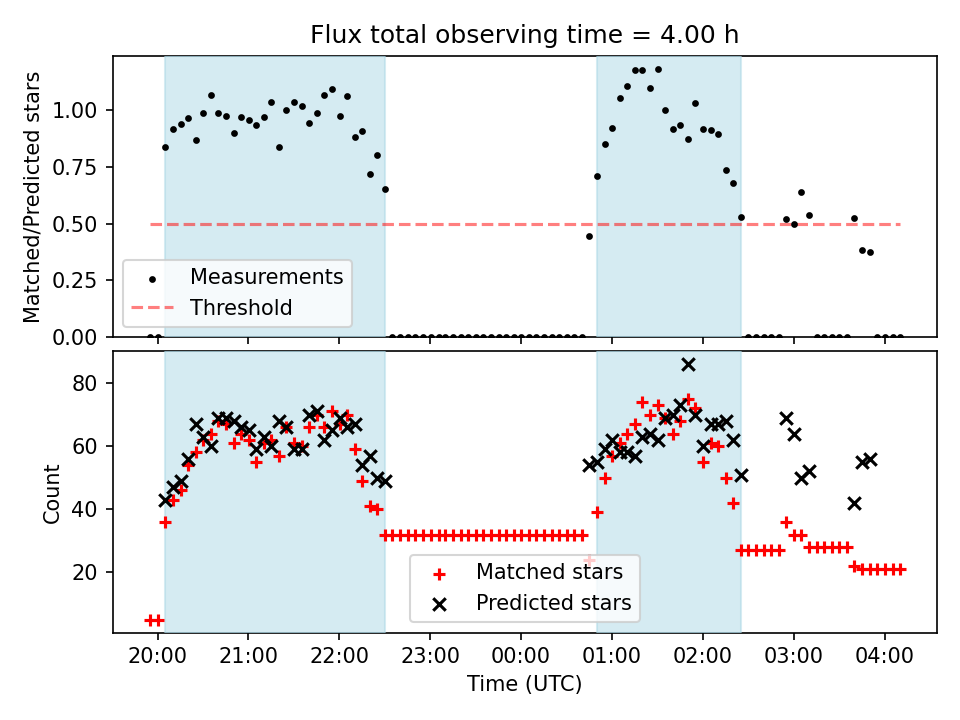 Flux total observing time = 4.00 h

Matched/Predicted stars

1.00
0.75
0.50
0.25
0.00

Measurements
Threshold

Count

80
60
40
20

Matched stars
Predicted stars

20:00
21:00
22:00
23:00
00:00
01:00
02:00
03:00
04:00

Time (UTC)